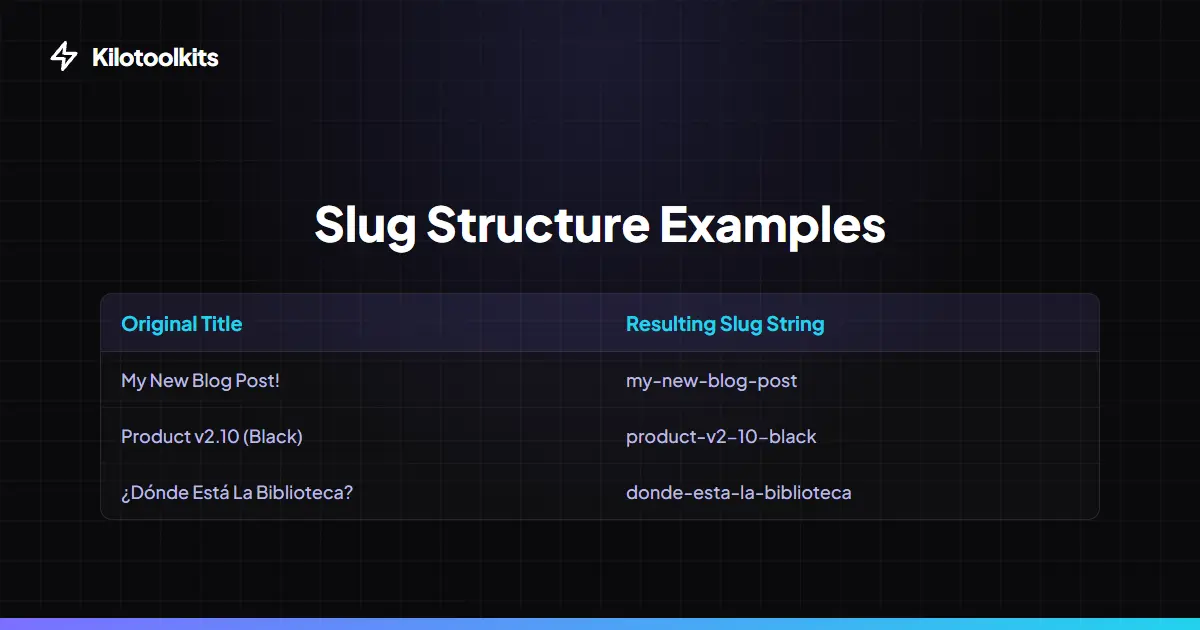 Kilotoolkits

Slug Structure Examples

| Original Title | Resulting Slug String |
|---|---|
| My New Blog Post! | my-new-blog-post |
| Product v2.10 (Black) | product-v2-10-black |
| ¿Dónde Está La Biblioteca? | donde-esta-la-biblioteca |